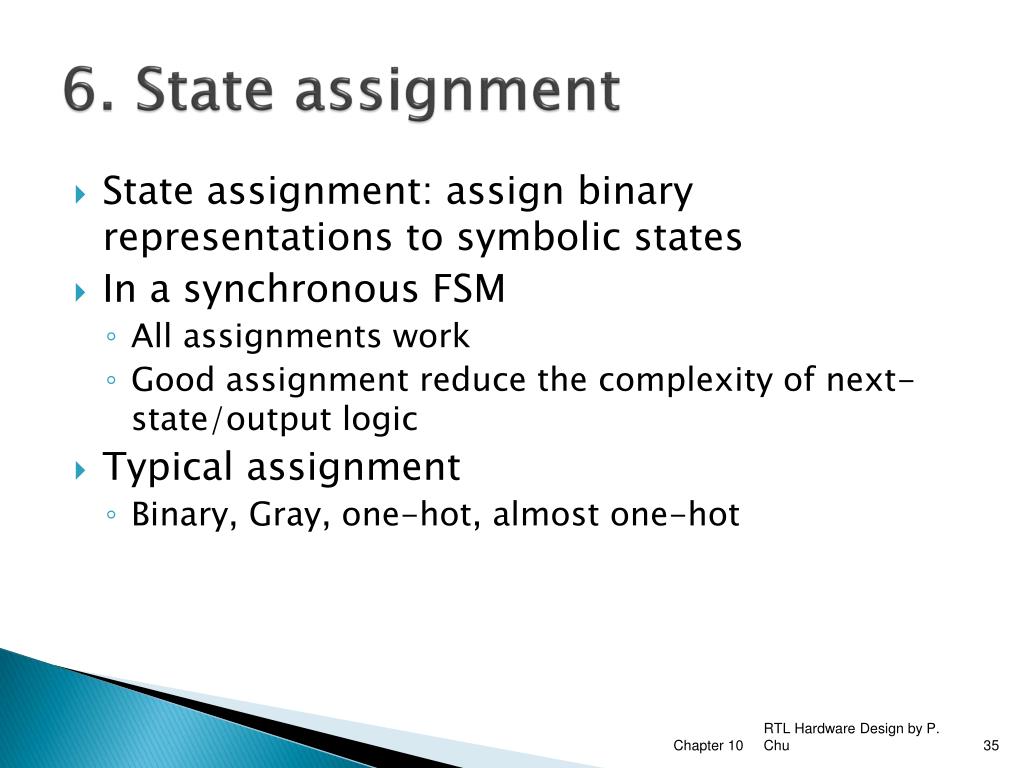 6. State assignment

State assignment: assign binary representations to symbolic states

In a synchronous FSM

All assignments work

Good assignment reduce the complexity of next-state/output logic

Typical assignment

Binary, Gray, one-hot, almost one-hot

Chapter 10

RTL Hardware Design by P. Chu

35